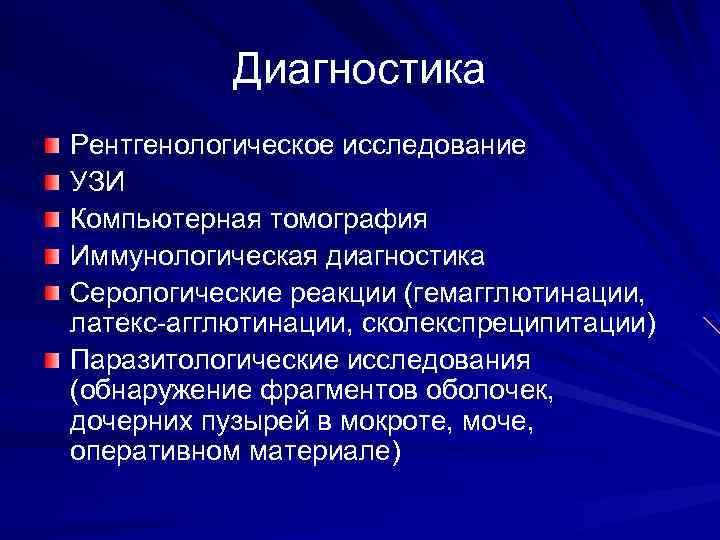 Диагностика

Рентгенологическое исследование
УЗИ
Компьютерная томография
Иммунологическая диагностика
Серологические реакции (гемагглютинации, латекс-агглютинации, сколекспреципитации)
Паразитологические исследования (обнаружение фрагментов оболочек, дочерних пузырей в мокроте, моче, оперативном материале)